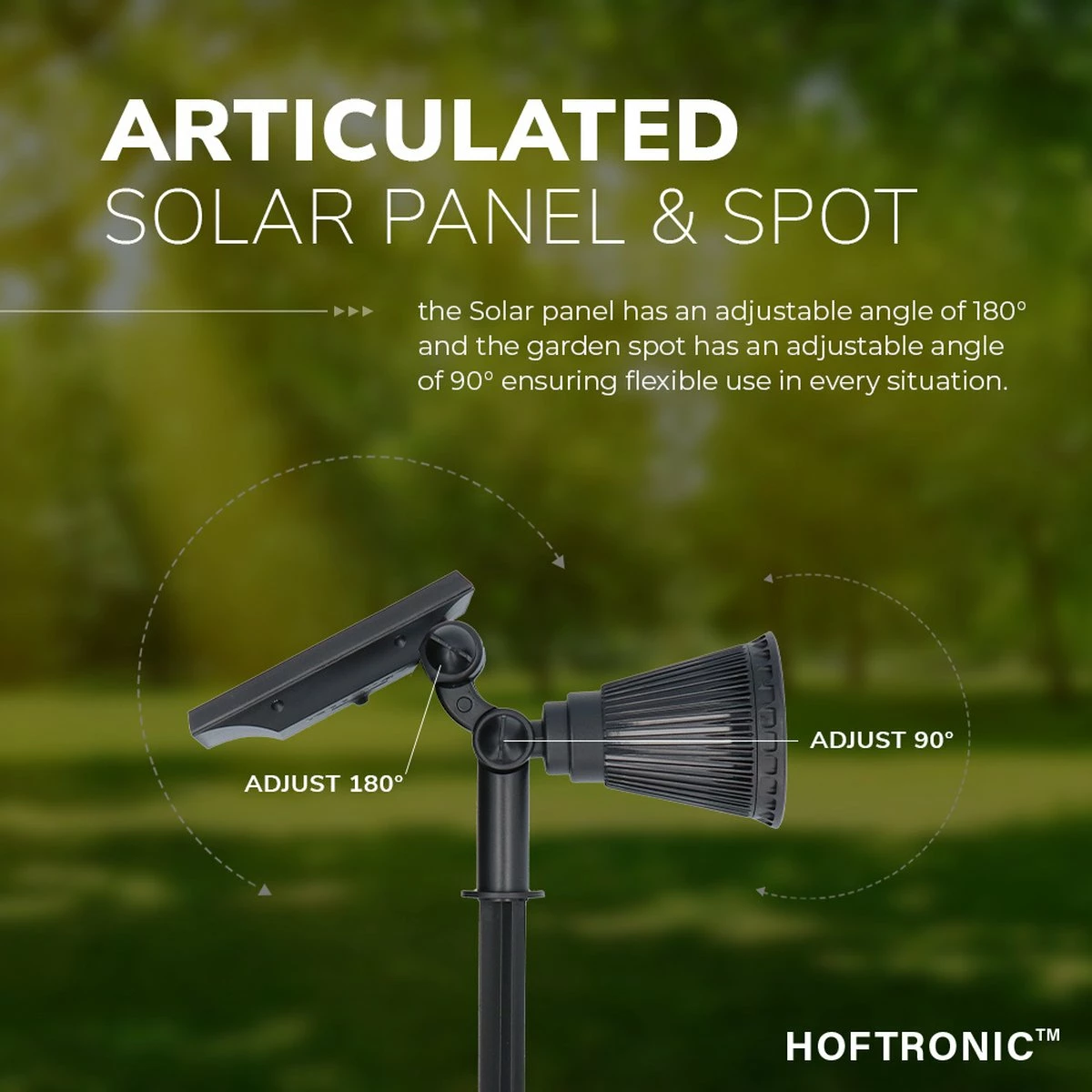 ARTICULATED
SOLAR PANEL & SPOT

the Solar panel has an adjustable angle of 180° and the garden spot has an adjustable angle of 90° ensuring flexible use in every situation.

ADJUST 180°

ADJUST 90°

HOFTRONIC™